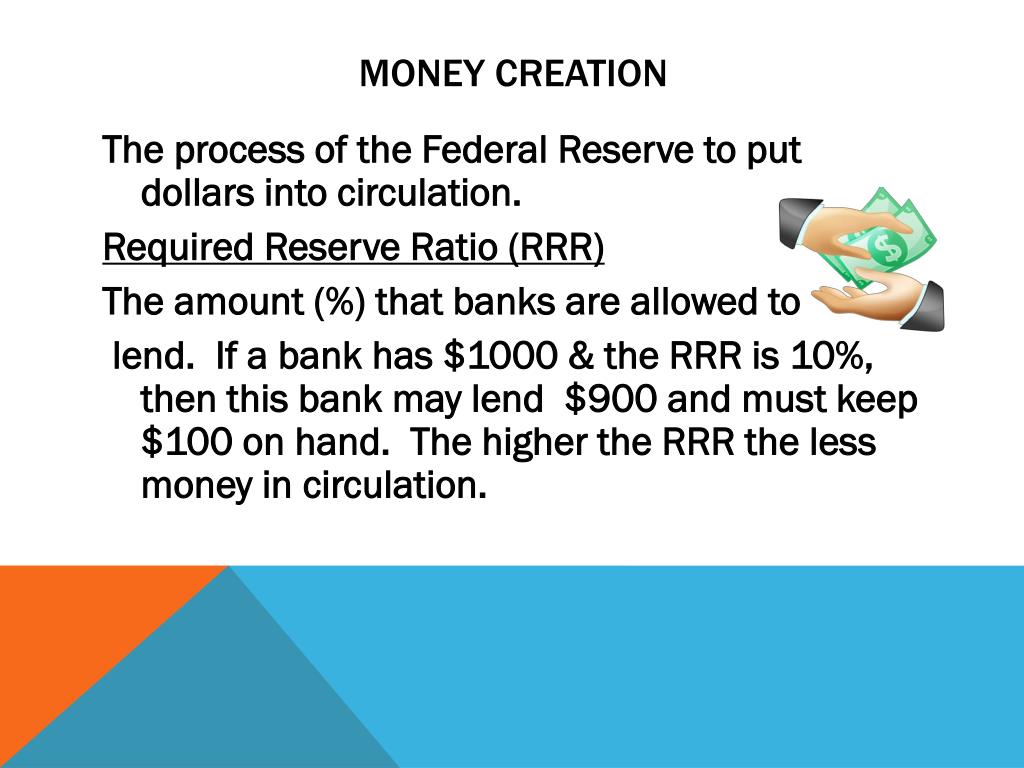 MONEY CREATION

The process of the Federal Reserve to put dollars into circulation.

Required Reserve Ratio (RRR)

The amount (%) that banks are allowed to

lend. If a bank has \$1000 & the RRR is 10%, then this bank may lend \$900 and must keep \$100 on hand. The higher the RRR the less money in circulation.